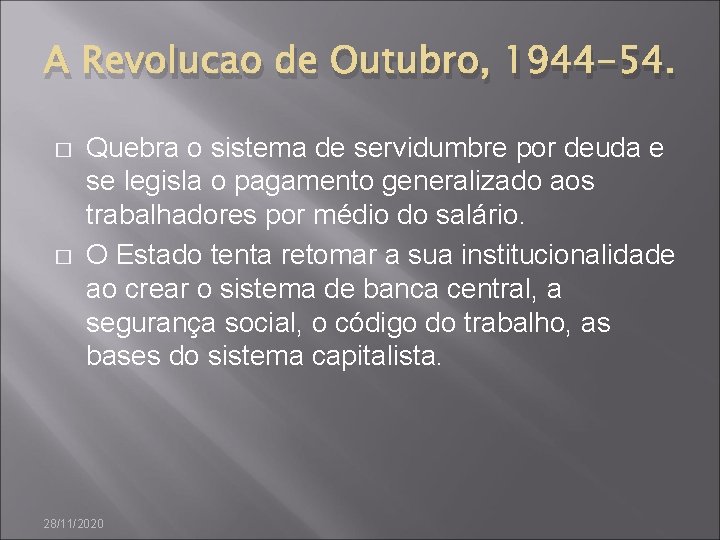 A Revolucao de Outubro, 1944-54.

Quebra o sistema de servidumbre por deuda e se legisla o pagamento generalizado aos trabalhadores por médio do salário.

O Estado tenta retomar a sua institucionalidade ao crear o sistema de banca central, a segurança social, o código do trabalho, as bases do sistema capitalista.

28/11/2020